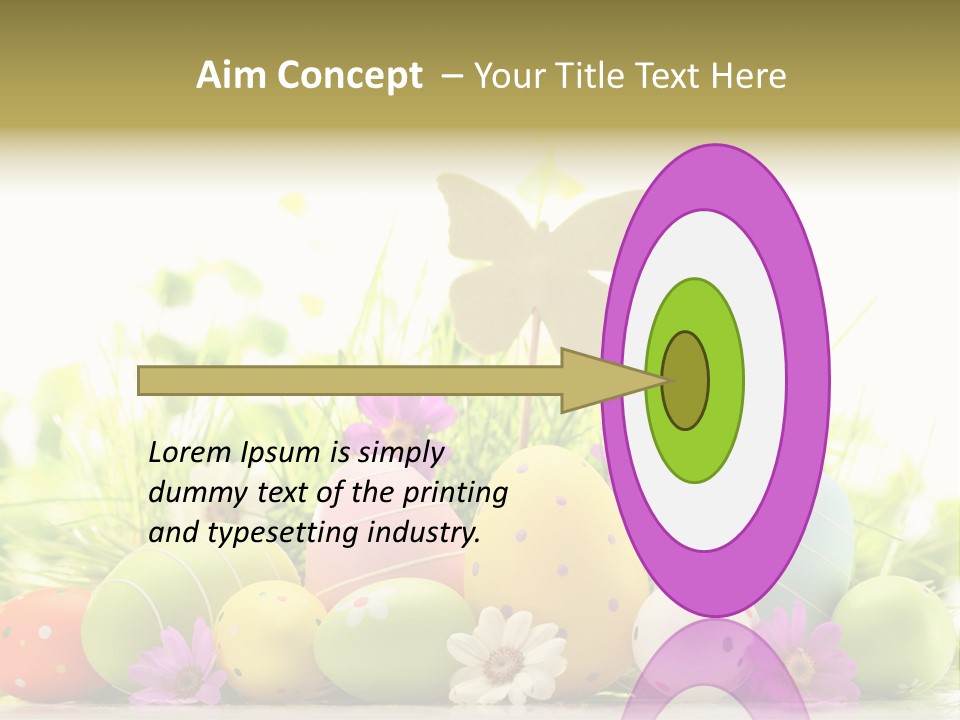 Aim Concept – Your Title Text Here

Lorem Ipsum is simply dummy text of the printing and typesetting industry.